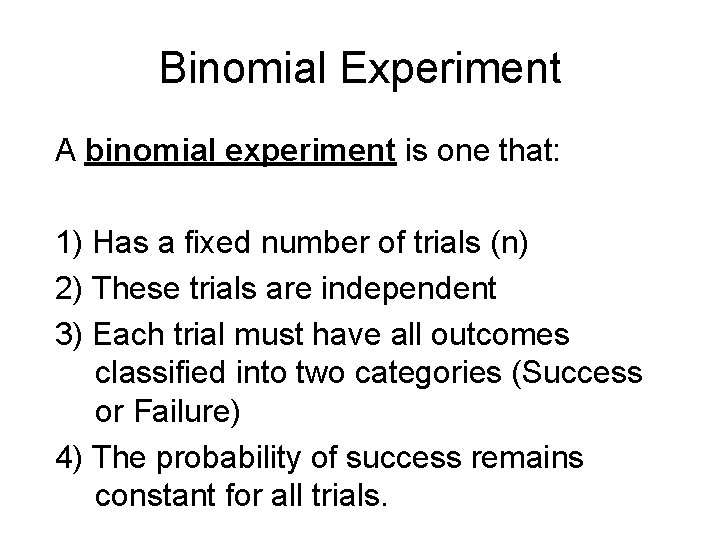 Binomial Experiment

A binomial experiment is one that:

1) Has a fixed number of trials (n)

2) These trials are independent

3) Each trial must have all outcomes classified into two categories (Success or Failure)

4) The probability of success remains constant for all trials.